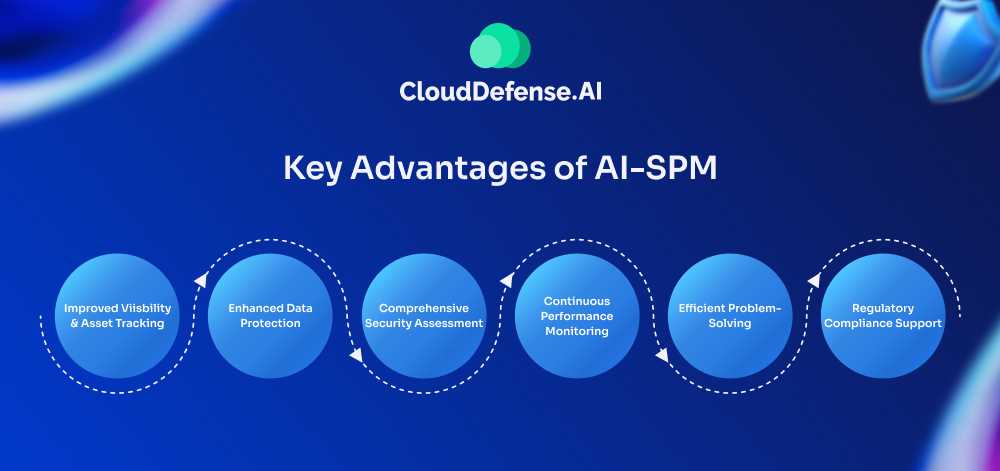 CloudDefense.AI

Key Advantages of AI-SPM

Improved Viisbility & Asset Tracking

Enhanced Data Protection

Comprehensive Security Assessment

Continuous Performance Monitoring

Efficient Problem-Solving

Regulatory Compliance Support